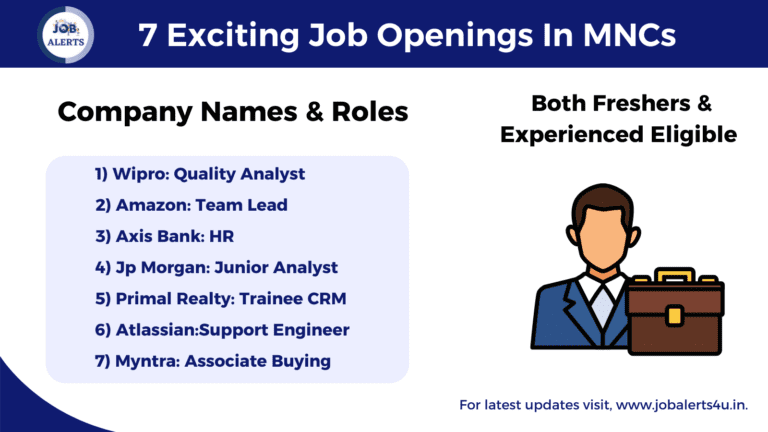 JOB ALERTS

7 Exciting Job Openings In MNCs

Company Names & Roles

1) Wipro: Quality Analyst
2) Amazon: Team Lead
3) Axis Bank: HR
4) Jp Morgan: Junior Analyst
5) Primal Realty: Trainee CRM
6) Atlassian:Support Engineer
7) Myntra: Associate Buying

Both Freshers & Experienced Eligible

For latest updates visit, www.jobalerts4u.in.